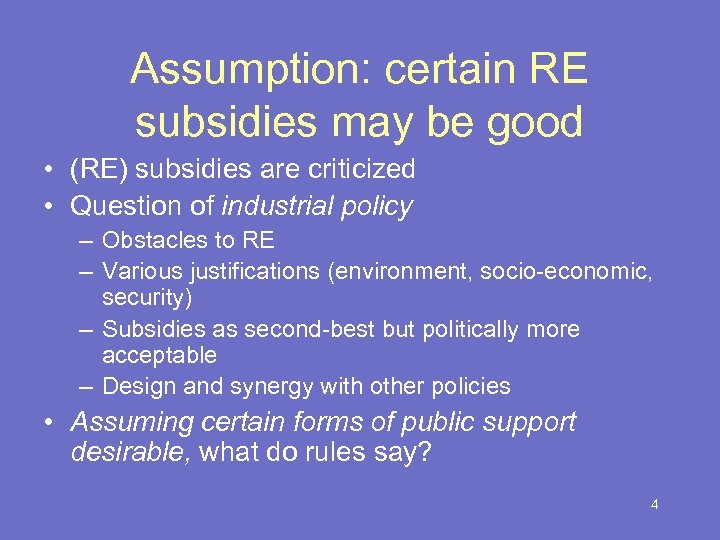 Assumption: certain RE subsidies may be good

• (RE) subsidies are criticized
• Question of industrial policy
– Obstacles to RE
– Various justifications (environment, socio-economic, security)
– Subsidies as second-best but politically more acceptable
– Design and synergy with other policies
• Assuming certain forms of public support desirable, what do rules say?

4